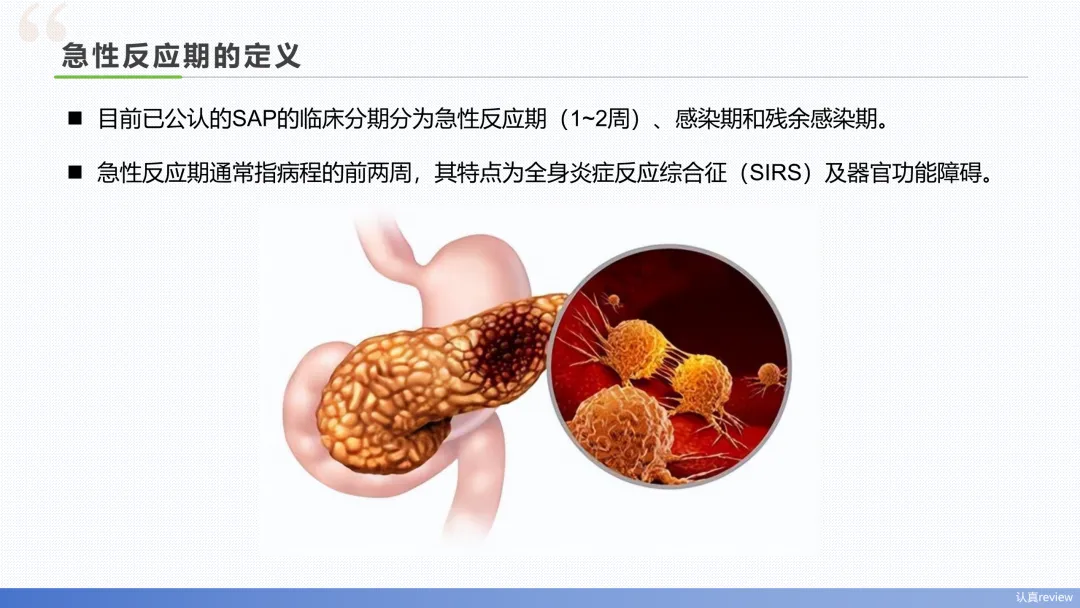 急性反应期的定义

■ 目前已公认的SAP的临床分期分为急性反应期（1~2周）、感染期和残余感染期。

■ 急性反应期通常指病程的前两周，其特点为全身炎症反应综合征（SIRS）及器官功能障碍。

认真review